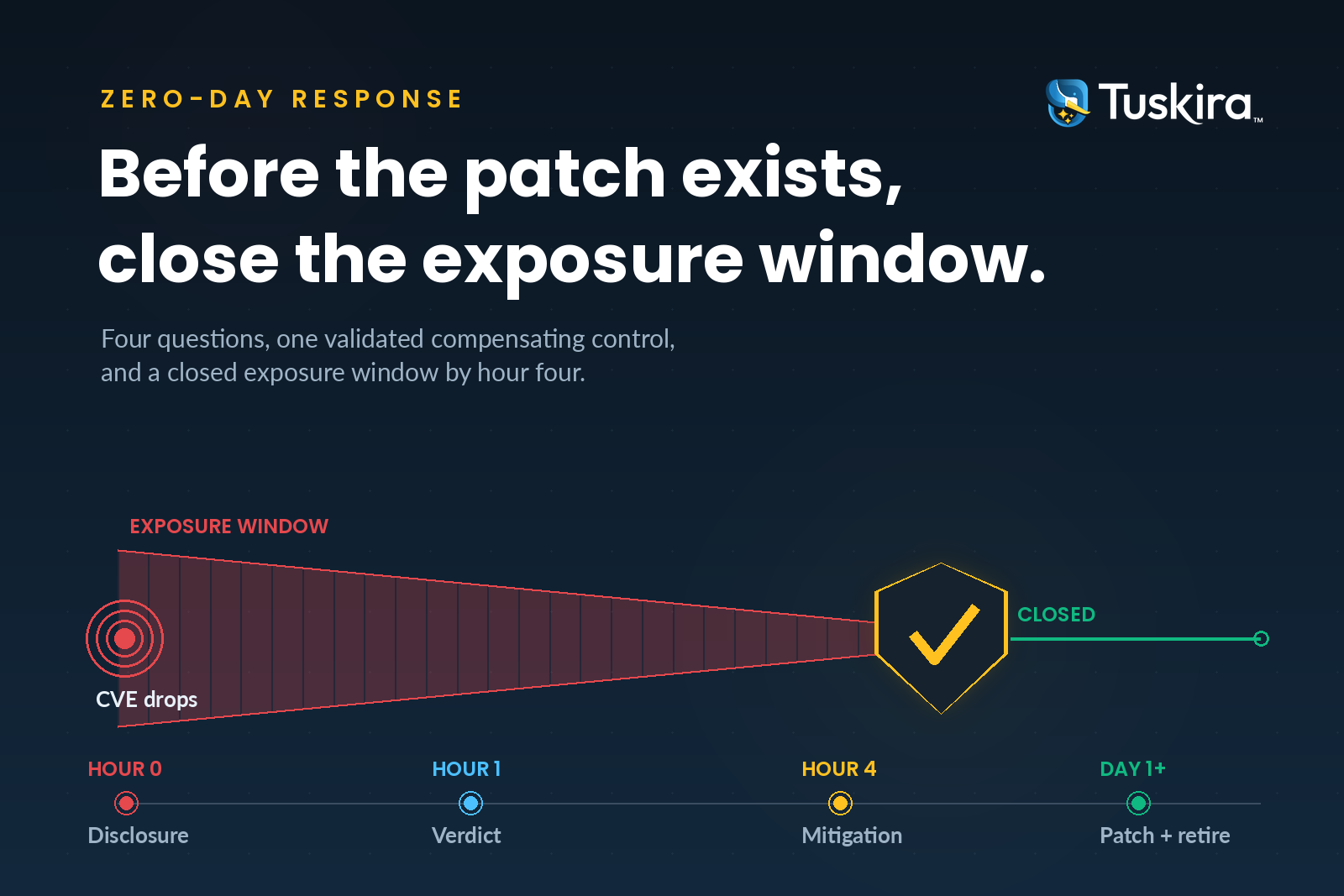 ZERO-DAY RESPONSE

Tuskira™

Before the patch exists, close the exposure window.

Four questions, one validated compensating control, and a closed exposure window by hour four.

EXPOSURE WINDOW

CVE drops

CLOSED

HOUR 0
Disclosure

HOUR 1
Verdict

HOUR 4
Mitigation

DAY 1+
Patch + retire